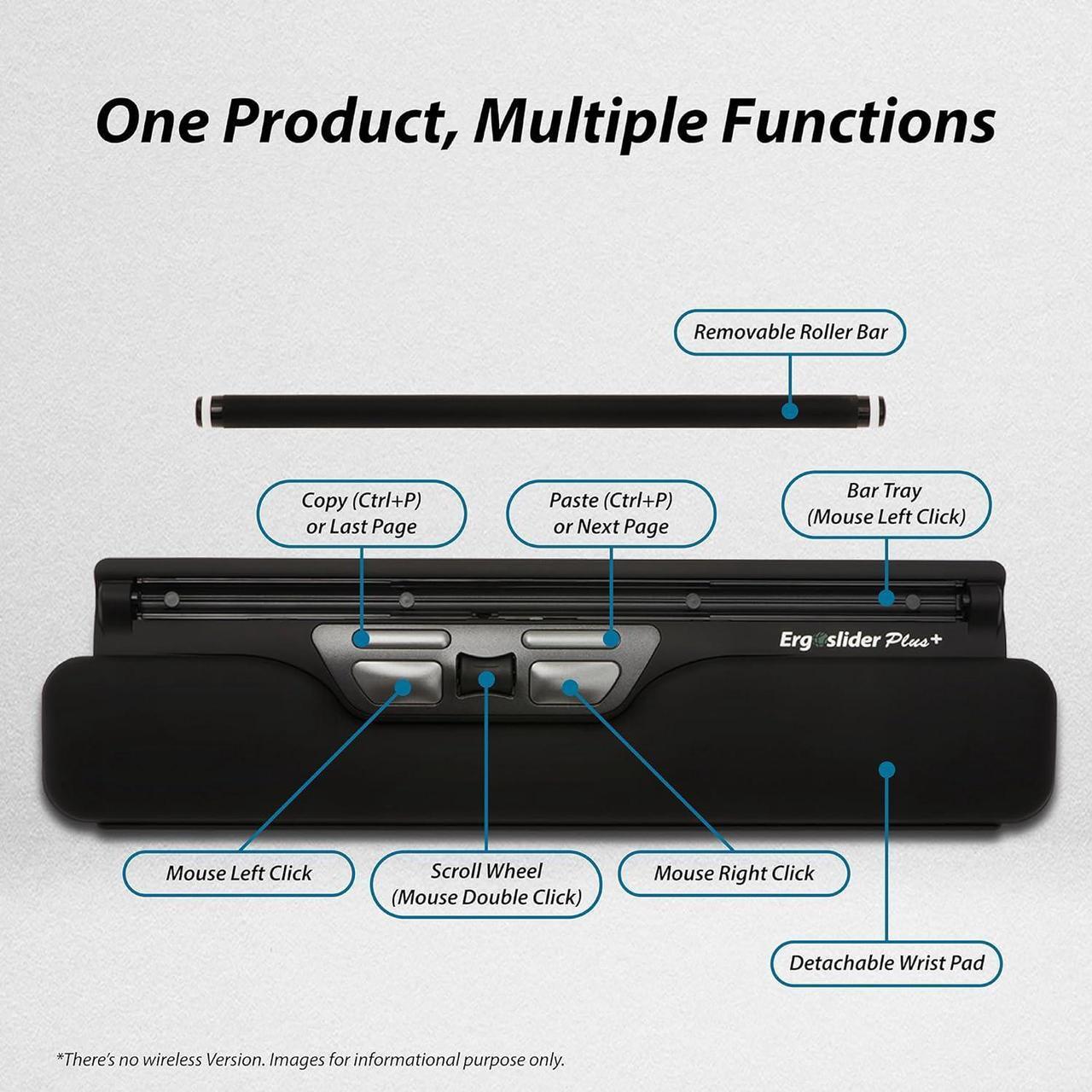 One Product, Multiple Functions

Removable Roller Bar

Copy (Ctrl+P) or Last Page

Paste (Ctrl+P) or Next Page

Bar Tray (Mouse Left Click)

Ergoslider Plus+

Mouse Left Click

Scroll Wheel (Mouse Double Click)

Mouse Right Click

Detachable Wrist Pad

*There's no wireless Version. Images for informational purpose only.